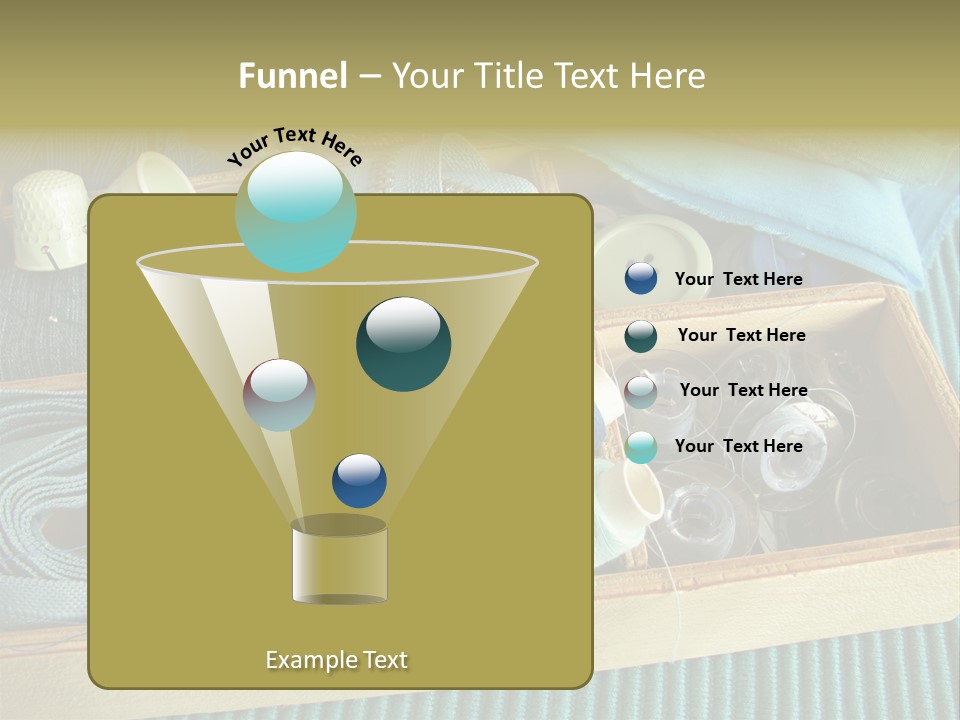 Funnel – Your Title Text Here

Your Text Here

Your Text Here

Your Text Here

Your Text Here

Your Text Here

Example Text